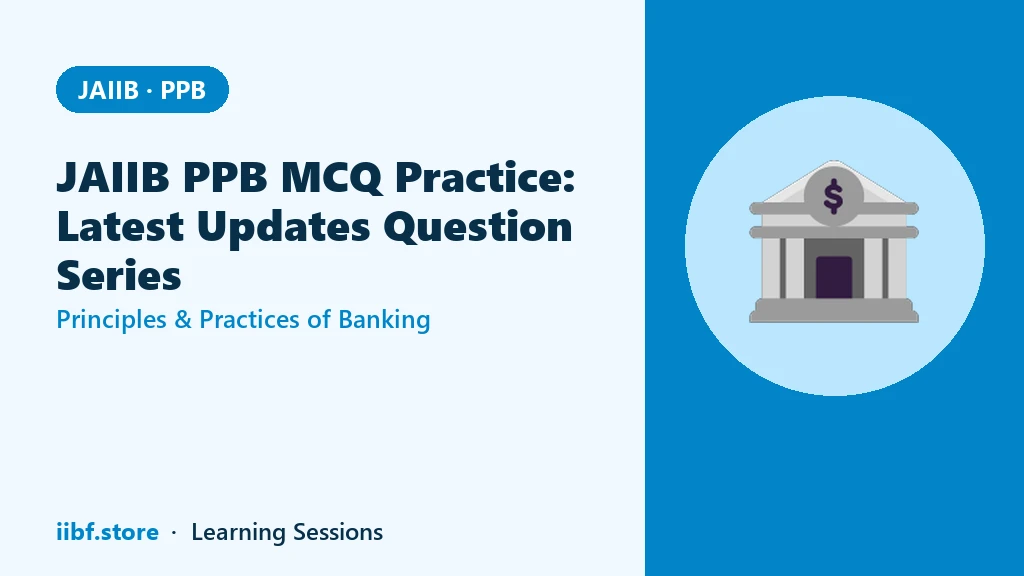 JAIIB · PPB

JAIIB PPB MCQ Practice: Latest Updates Question Series

Principles & Practices of Banking

$

iibf.store · Learning Sessions